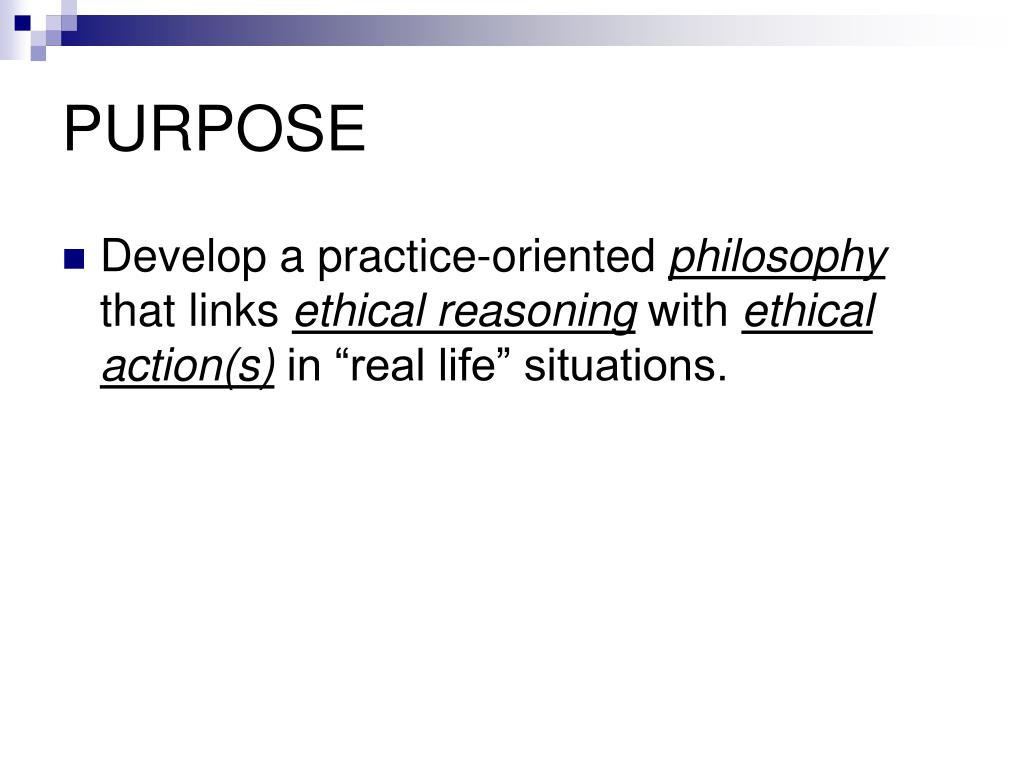 PURPOSE

Develop a practice-oriented philosophy that links ethical reasoning with ethical action(s) in “real life” situations.